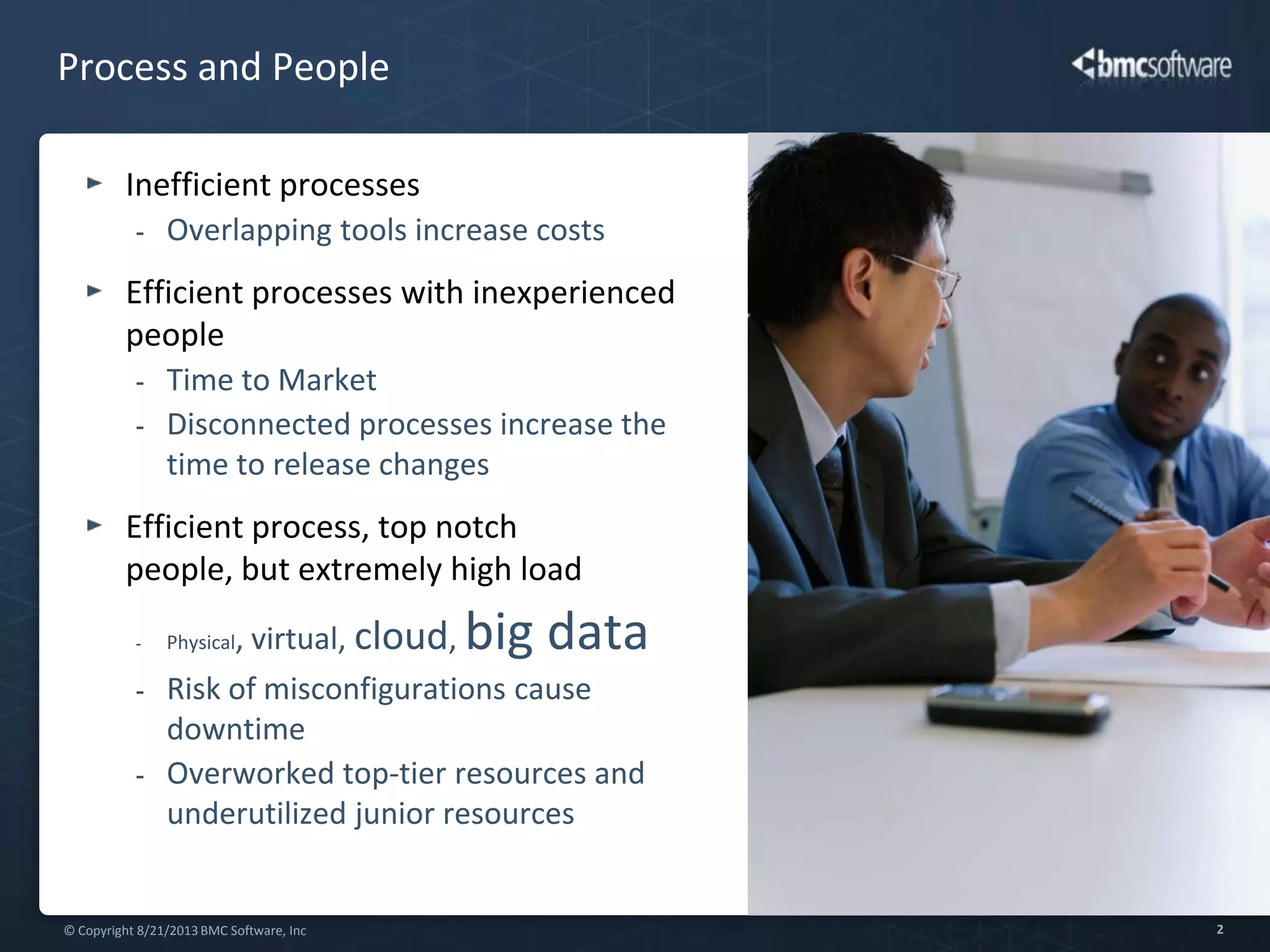 Process and People

bmcsoftware

► Inefficient processes
- Overlapping tools increase costs

► Efficient processes with inexperienced people
- Time to Market
- Disconnected processes increase the time to release changes

► Efficient process, top notch people, but extremely high load
- Physical, virtual, cloud, big data
- Risk of misconfigurations cause downtime
- Overworked top-tier resources and underutilized junior resources

© Copyright 8/21/2013 BMC Software, Inc

2